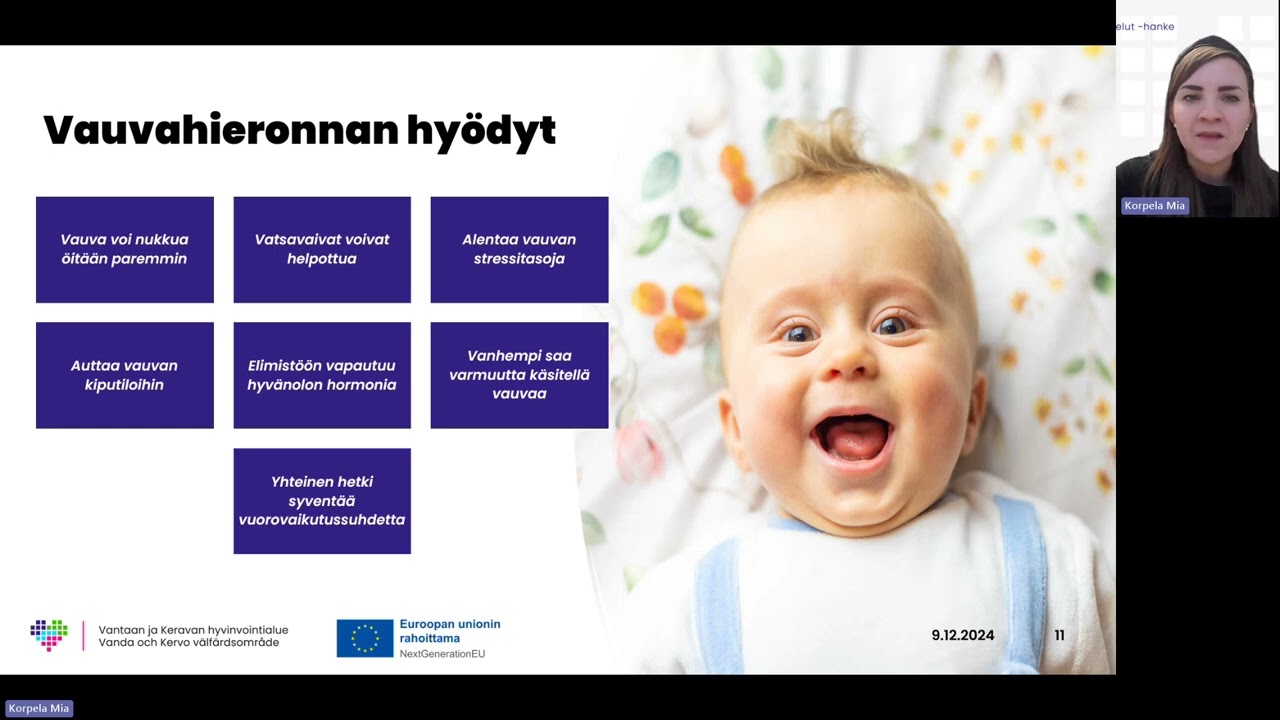 elut -hanke

Korpela Mia

Vauvahieronnan hyödyt

Vauva voi nukkua öitään paremmin

Vatsavaivat voivat helpottua

Alentaa vauvan stressitasoja

Auttaa vauvan kiputiloihin

Elimistöön vapautuu hyvänolon hormonia

Vanhempi saa varmuutta käsitellä vauvaa

Yhteinen hetki syventää vuorovaikutussuhdetta

Vantaan ja Keravan hyvinvointialue
Vanda och Kervo välfärdsområde

Euroopan unionin rahoittama
NextGenerationEU

9.12.2024

11

Korpela Mia